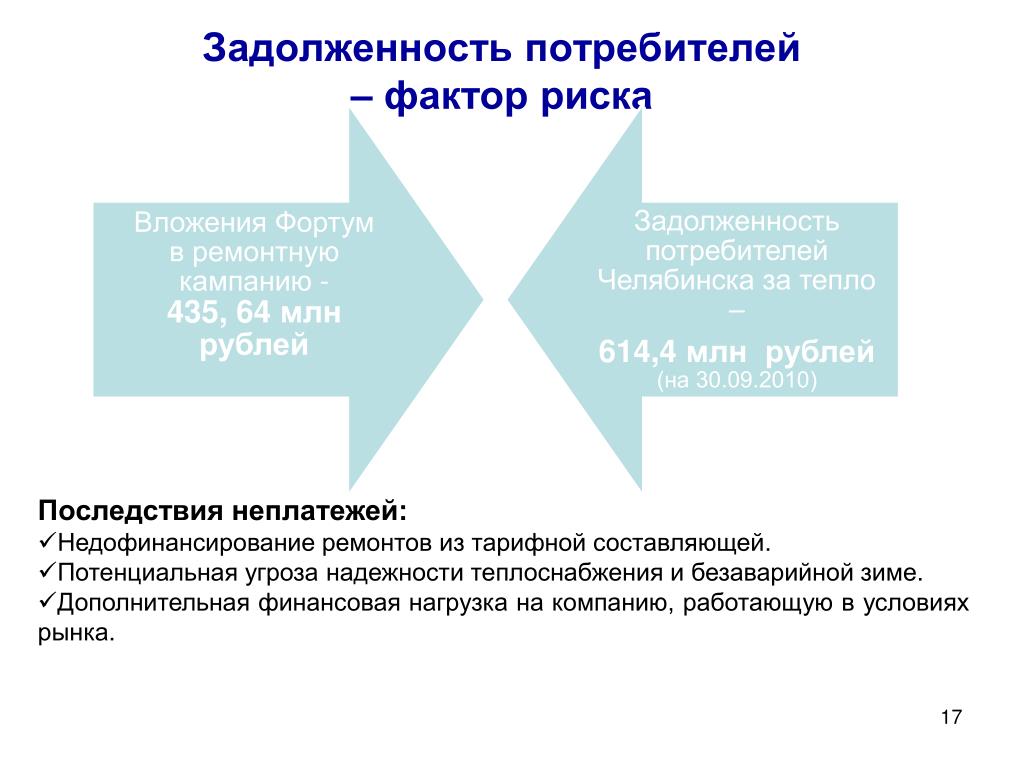 Задолженность потребителей – фактор риска

Вложения Фортум в ремонтную кампанию - 435, 64 млн рублей

Задолженность потребителей Челябинска за тепло – 614,4 млн рублей (на 30.09.2010)

Последствия неплатежей:
✓Недофинансирование ремонтов из тарифной составляющей.
✓Потенциальная угроза надежности теплоснабжения и безаварийной зиме.
✓Дополнительная финансовая нагрузка на компанию, работающую в условиях рынка.

17